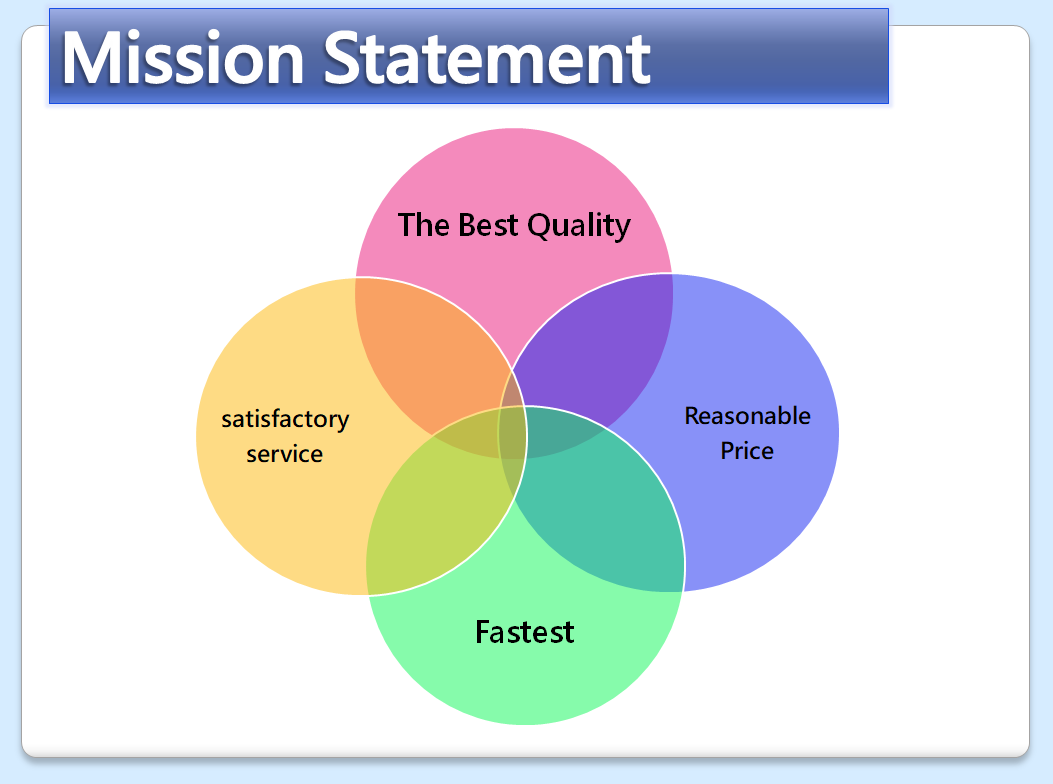 Mission Statement

The Best Quality

satisfactory service

Reasonable Price

Fastest